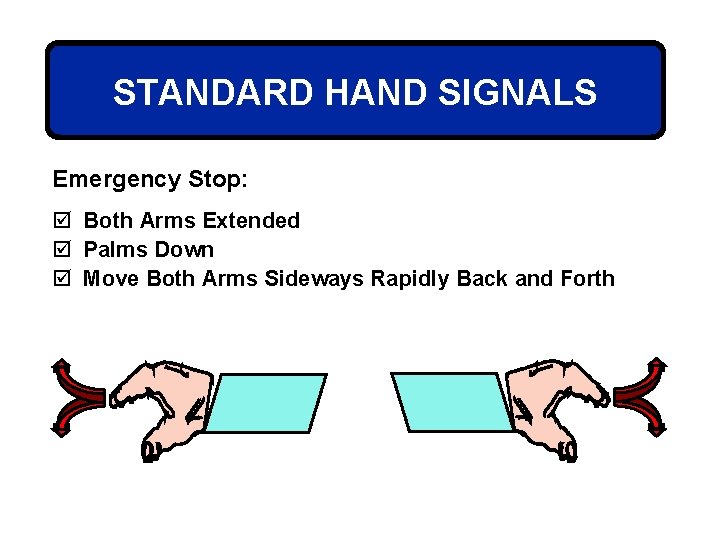 STANDARD HAND SIGNALS

Emergency Stop:

☑ Both Arms Extended
☑ Palms Down
☑ Move Both Arms Sideways Rapidly Back and Forth